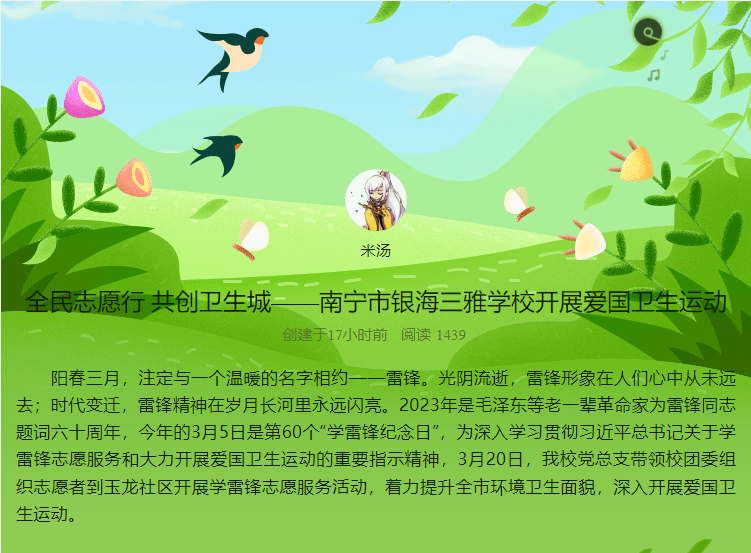 米汤

全民志愿行 共创卫生城——南宁市银海三雅学校开展爱国卫生运动

创建于17小时前　阅读 1439

阳春三月，注定与一个温暖的名字相约——雷锋。光阴流逝，雷锋形象在人们心中从未远去；时代变迁，雷锋精神在岁月长河里永远闪亮。2023年是毛泽东等老一辈革命家为雷锋同志题词六十周年，今年的3月5日是第60个“学雷锋纪念日”，为深入学习贯彻习近平总书记关于学雷锋志愿服务和大力开展爱国卫生运动的重要指示精神，3月20日，我校党总支带领校团委组织志愿者到玉龙社区开展学雷锋志愿服务活动，着力提升全市环境卫生面貌，深入开展爱国卫生运动。